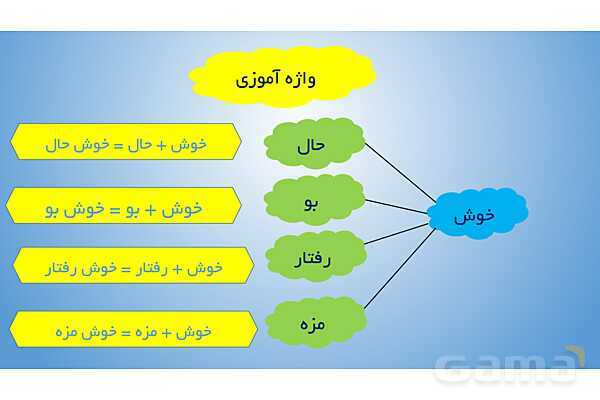 واژه آموزی

خوش

حال

بو

رفتار

مزه

خوش + حال = خوش حال

خوش + بو = خوش بو

خوش + رفتار = خوش رفتار

خوش + مزه = خوش مزه

Gama